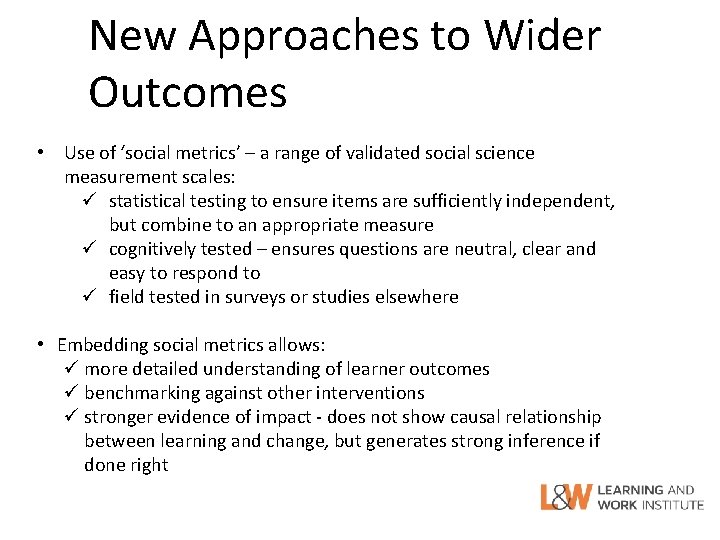 New Approaches to Wider Outcomes

• Use of 'social metrics' – a range of validated social science measurement scales:
✓ statistical testing to ensure items are sufficiently independent, but combine to an appropriate measure
✓ cognitively tested – ensures questions are neutral, clear and easy to respond to
✓ field tested in surveys or studies elsewhere

• Embedding social metrics allows:
✓ more detailed understanding of learner outcomes
✓ benchmarking against other interventions
✓ stronger evidence of impact - does not show causal relationship between learning and change, but generates strong inference if done right

L&W LEARNING AND WORK INSTITUTE